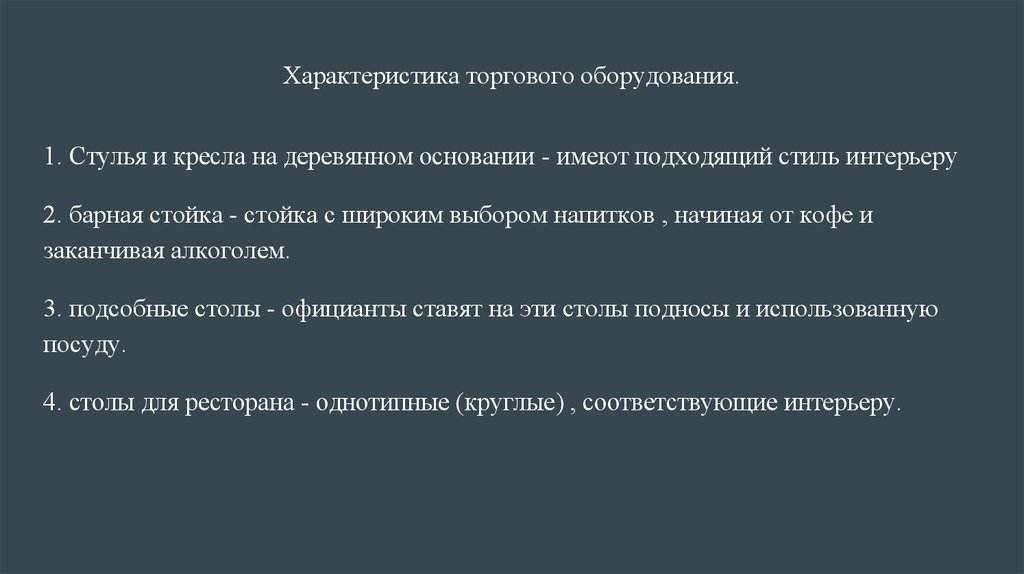 Характеристика торгового оборудования.

1. Стулья и кресла на деревянном основании - имеют подходящий стиль интерьеру

2. барная стойка - стойка с широким выбором напитков , начиная от кофе и заканчивая алкоголем.

3. подсобные столы - официанты ставят на эти столы подносы и использованную посуду.

4. столы для ресторана - однотипные (круглые) , соответствующие интерьеру.